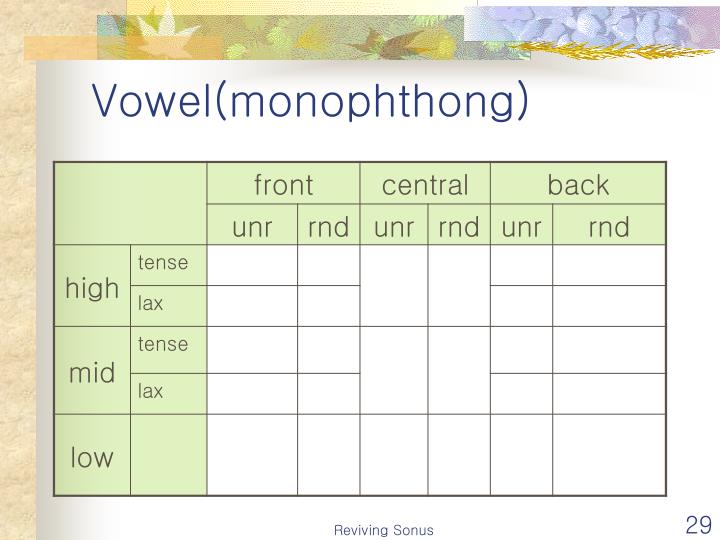 Vowel(monophthong)

| | | front | | central | | back | |
|---|---|---|---|---|---|---|---|
| | | unr | rnd | unr | rnd | unr | rnd |
| high | tense | | | | | | |
| | lax | | | | | | |
| mid | tense | | | | | | |
| | lax | | | | | | |
| low | | | | | | | |

Reviving Sonus

29